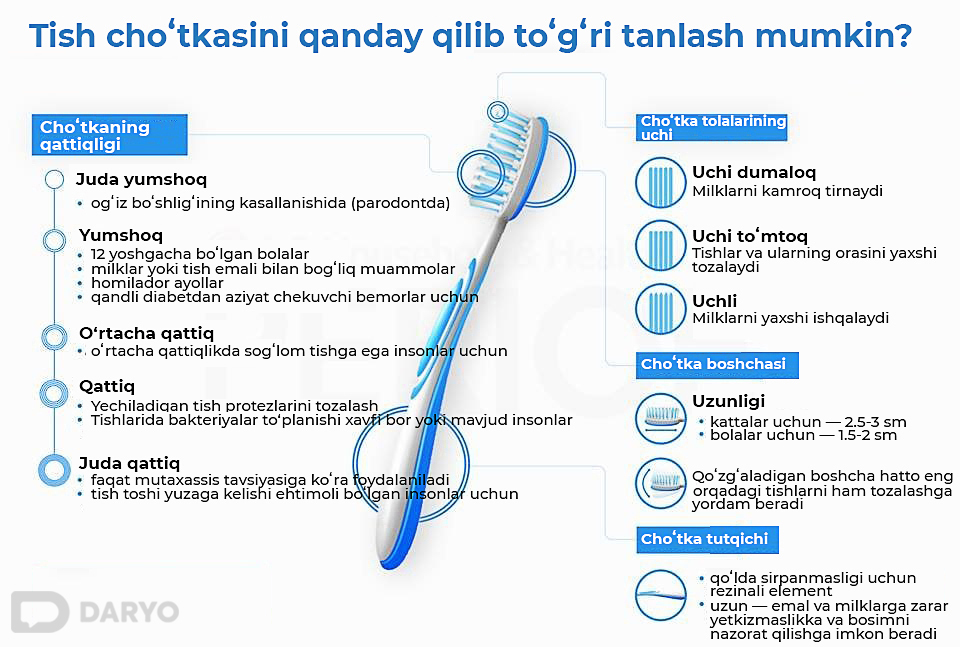 Tish choʻtkasini qanday qilib toʻgʻri tanlash mumkin?

Choʻtkaning qattiqligi

Juda yumshoq
• ogʻiz boʻshligʻining kasallanishida (parodontda)

Yumshoq
• 12 yoshgacha boʻlgan bolalar
• milklar yoki tish emali bilan bogʻliq muammolar
• homilador ayollar
• qandli diabetdan aziyat chekuvchi bemorlar uchun

Oʻrtacha qattiq
• oʻrtacha qattiqlikda sogʻlom tishga ega insonlar uchun

Qattiq
• Yechiladigan tish protezlarini tozalash
• Tishlarida bakteriyalar toʻplanishi xavfi bor yoki mavjud insonlar

Juda qattiq
• faqat mutaxassis tavsiyasiga koʻra foydalaniladi
• tish toshi yuzaga kelishi ehtimoli boʻlgan insonlar uchun

Choʻtka tolalarining uchi

Uchi dumaloq
Milklarni kamroq tirnaydi

Uchi toʻmtoq
Tishlar va ularning orasini yaxshi tozalaydi

Uchli
Milklarni yaxshi ishqalaydi

Choʻtka boshchasi

Uzunligi
• kattalar uchun — 2.5-3 sm
• bolalar uchun — 1.5-2 sm

Qoʻzgʻaladigan boshcha hatto eng orqadagi tishlarni ham tozalashga yordam beradi

Choʻtka tutqichi

• qoʻlda sirpanmasligi uchun rezinali element
• uzun — emal va milklarga zarar yetkizmaslikka va bosimni nazorat qilishga imkon beradi

DARYO